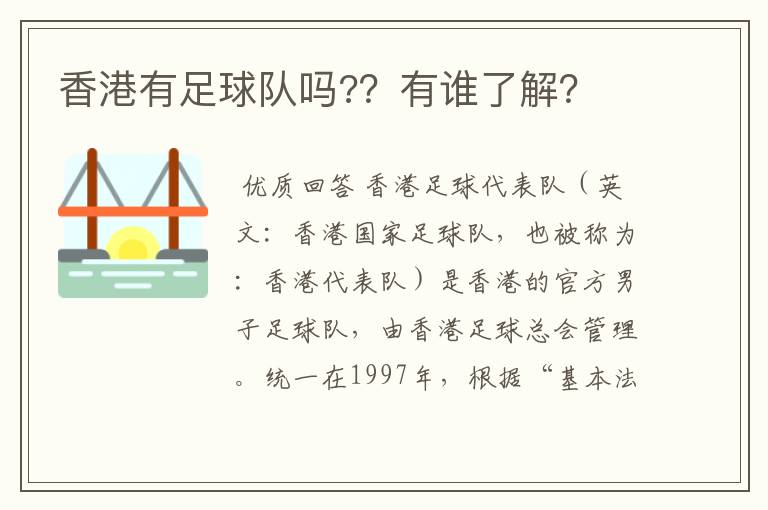 香港有足球队吗?? 有谁了解?

优质回答 香港足球代表队（英文：香港国家足球队，也被称为：香港代表队）是香港的官方男子足球队，由香港足球总会管理。统一在1997年，根据“基本法